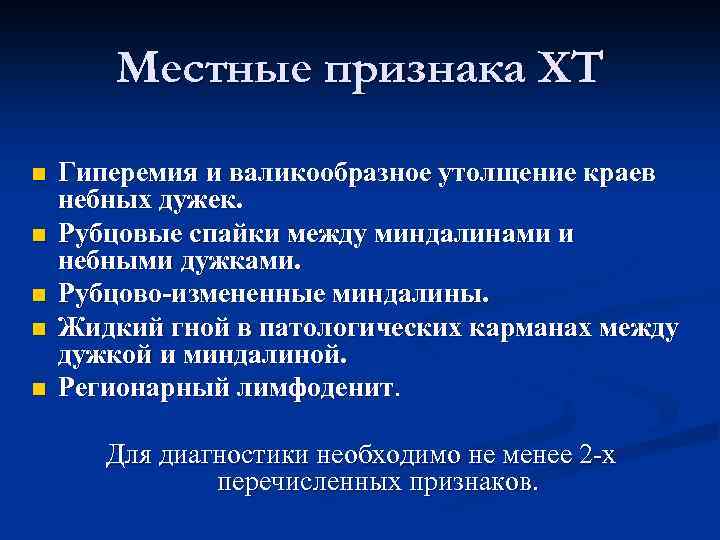 Местные признака ХТ

- Гиперемия и валикообразное утолщение краев небных дужек.
- Рубцовые спайки между миндалинами и небными дужками.
- Рубцово-измененные миндалины.
- Жидкий гной в патологических карманах между дужкой и миндалиной.
- Регионарный лимфоденит.

Для диагностики необходимо не менее 2-х перечисленных признаков.